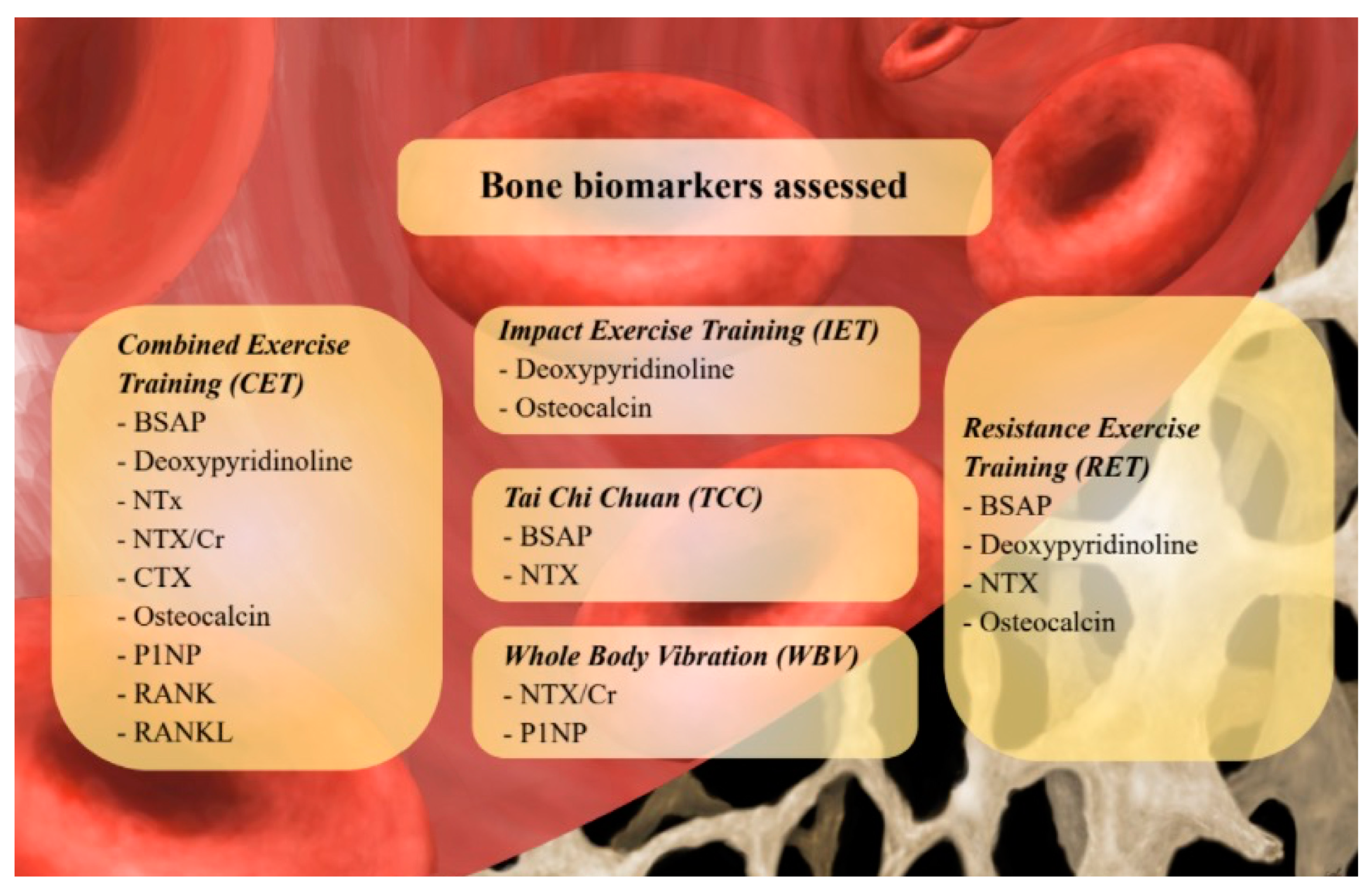 Bone biomarkers assessed

Combined Exercise Training (CET)
- BSAP
- Deoxypyridinoline
- NTx
- NTX/Cr
- CTX
- Osteocalcin
- P1NP
- RANK
- RANKL

Impact Exercise Training (IET)
- Deoxypyridinoline
- Osteocalcin

Tai Chi Chuan (TCC)
- BSAP
- NTX

Whole Body Vibration (WBV)
- NTX/Cr
- P1NP

Resistance Exercise Training (RET)
- BSAP
- Deoxypyridinoline
- NTX
- Osteocalcin